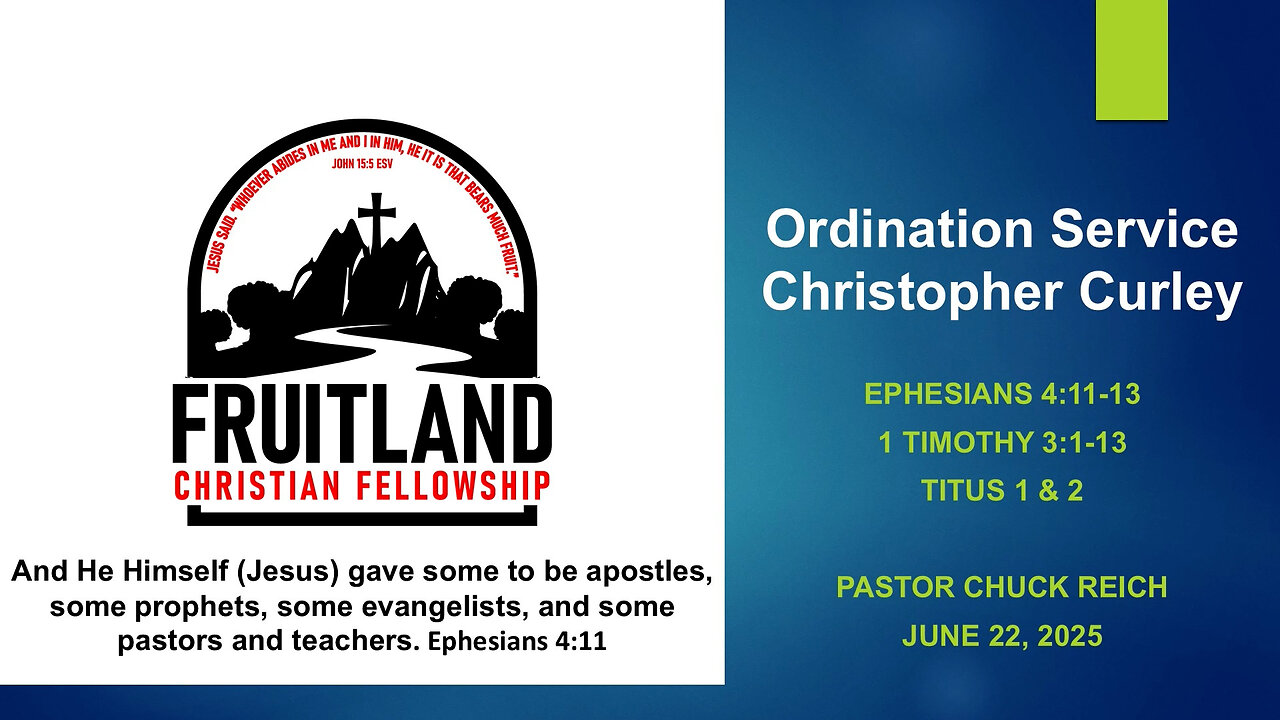 JESUS SAID, "WHOEVER ABIDES IN ME AND I IN HIM, HE IT IS THAT BEARS MUCH FRUIT."
JOHN 15:5 ESV

FRUITLAND
CHRISTIAN FELLOWSHIP

And He Himself (Jesus) gave some to be apostles, some prophets, some evangelists, and some pastors and teachers. Ephesians 4:11

Ordination Service
Christopher Curley

EPHESIANS 4:11-13
1 TIMOTHY 3:1-13
TITUS 1 & 2

PASTOR CHUCK REICH
JUNE 22, 2025